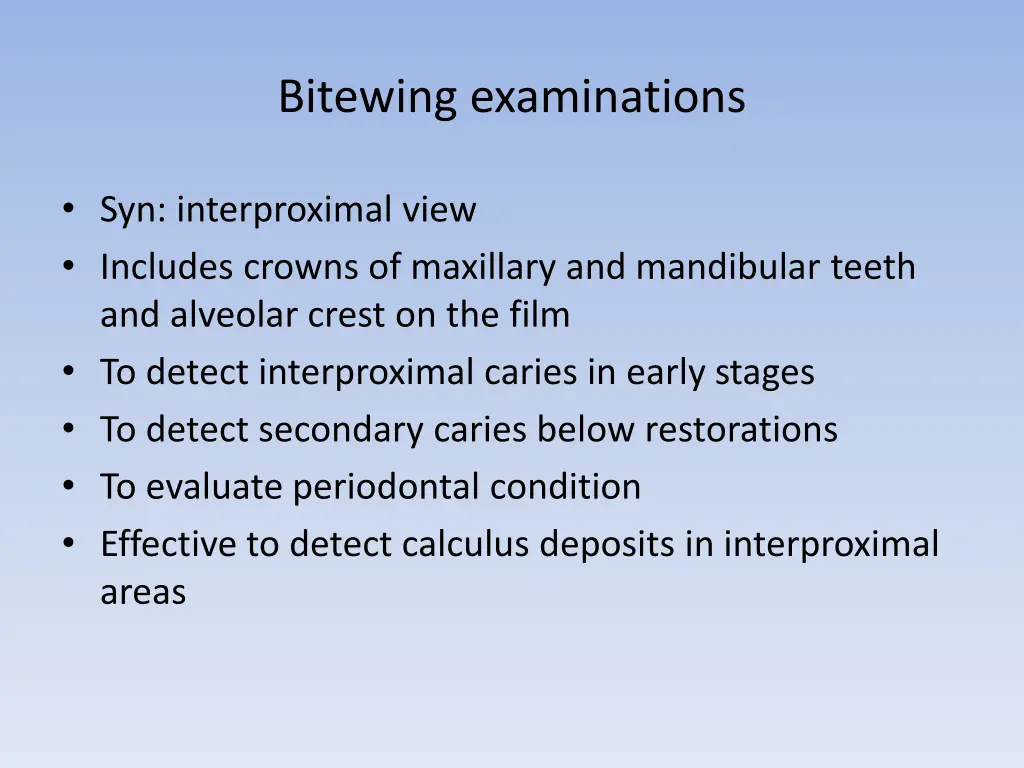 Bitewing examinations

• Syn: interproximal view
• Includes crowns of maxillary and mandibular teeth and alveolar crest on the film
• To detect interproximal caries in early stages
• To detect secondary caries below restorations
• To evaluate periodontal condition
• Effective to detect calculus deposits in interproximal areas